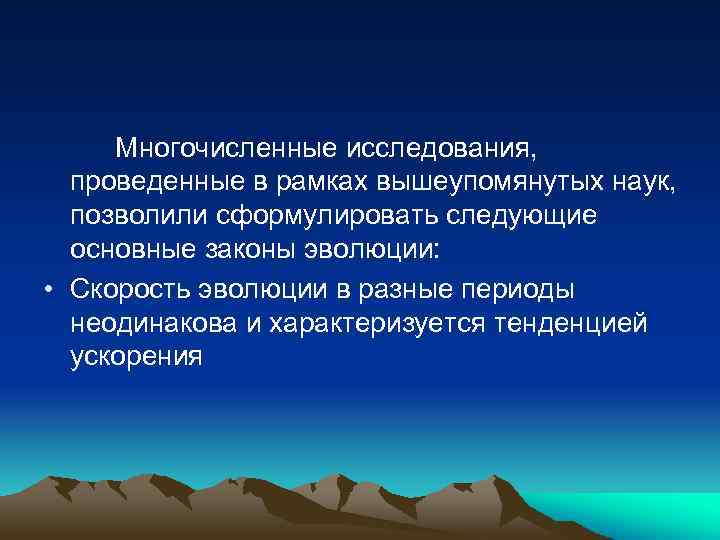 Многочисленные исследования, проведенные в рамках вышеупомянутых наук, позволили сформулировать следующие основные законы эволюции:

• Скорость эволюции в разные периоды неодинакова и характеризуется тенденцией ускорения